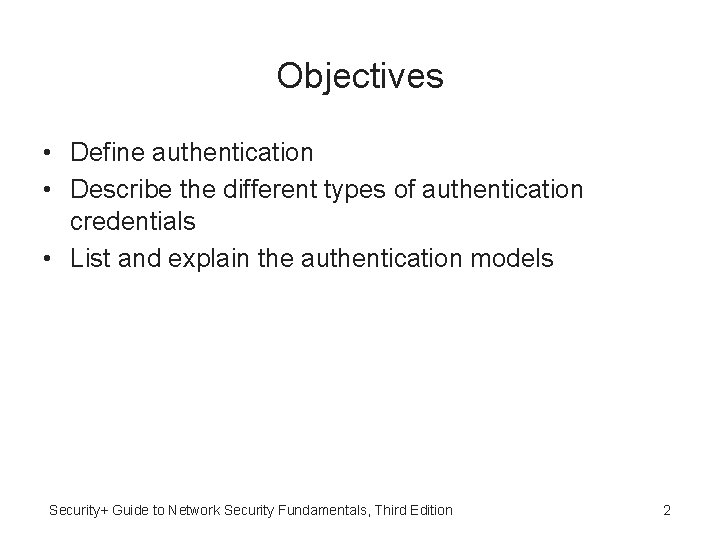 Objectives

• Define authentication
• Describe the different types of authentication credentials
• List and explain the authentication models

Security+ Guide to Network Security Fundamentals, Third Edition

2